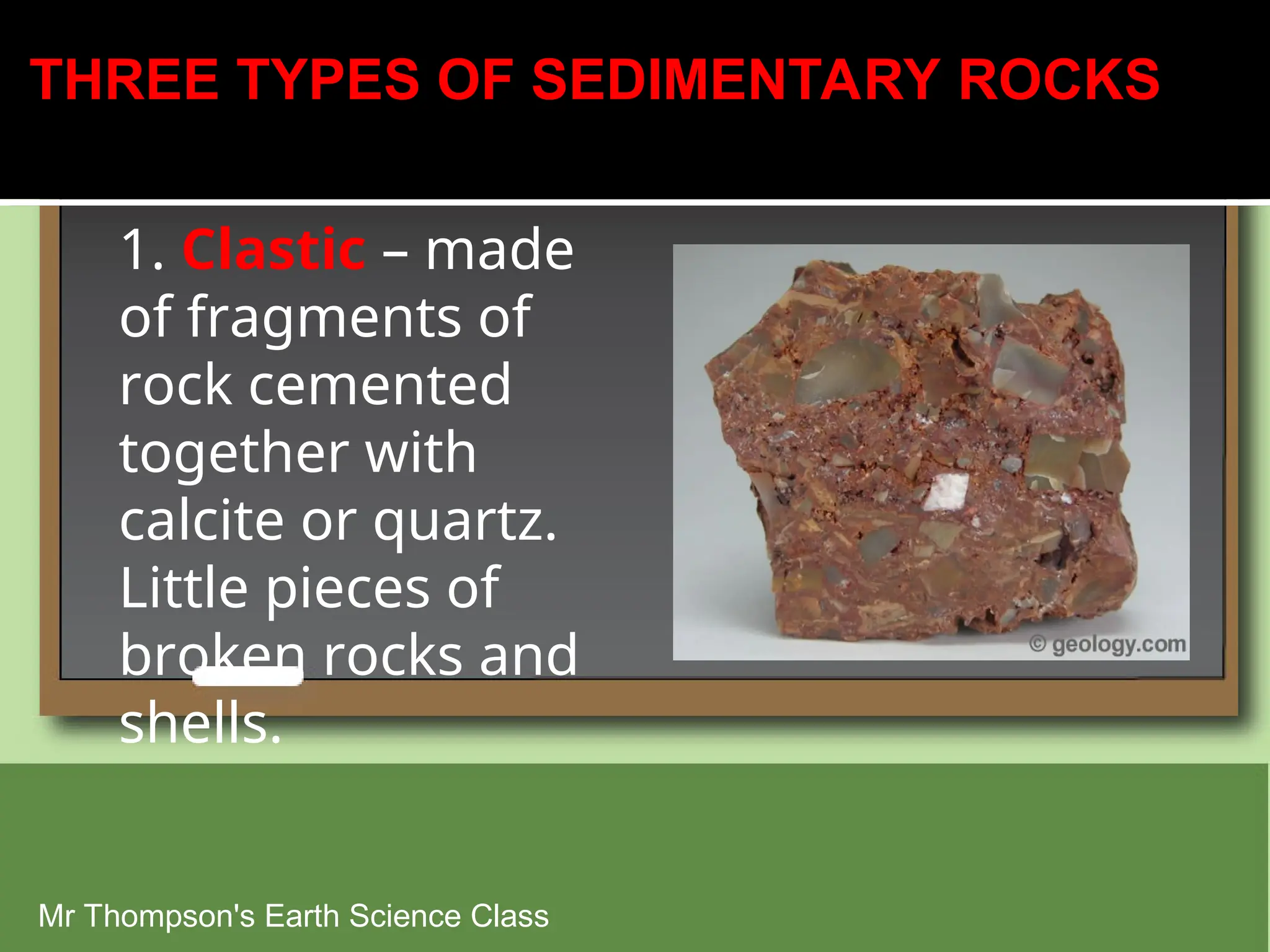 THREE TYPES OF SEDIMENTARY ROCKS

1. Clastic – made of fragments of rock cemented together with calcite or quartz. Little pieces of broken rocks and shells.

© geology.com

Mr Thompson's Earth Science Class